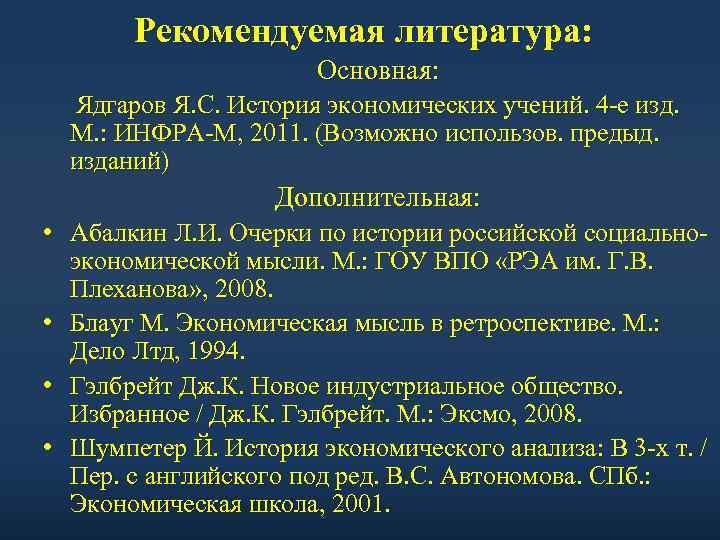 Рекомендуемая литература:

Основная:

Ядгаров Я.С. История экономических учений. 4-е изд. М.: ИНФРА-М, 2011. (Возможно использов. предыд. изданий)

Дополнительная:

• Абалкин Л.И. Очерки по истории российской социально-экономической мысли. М.: ГОУ ВПО «РЭА им. Г.В. Плеханова», 2008.
• Блауг М. Экономическая мысль в ретроспективе. М.: Дело Лтд, 1994.
• Гэлбрейт Дж.К. Новое индустриальное общество. Избранное / Дж.К. Гэлбрейт. М.: Эксмо, 2008.
• Шумпетер Й. История экономического анализа: В 3-х т. / Пер. с английского под ред. В.С. Автономова. СПб.: Экономическая школа, 2001.